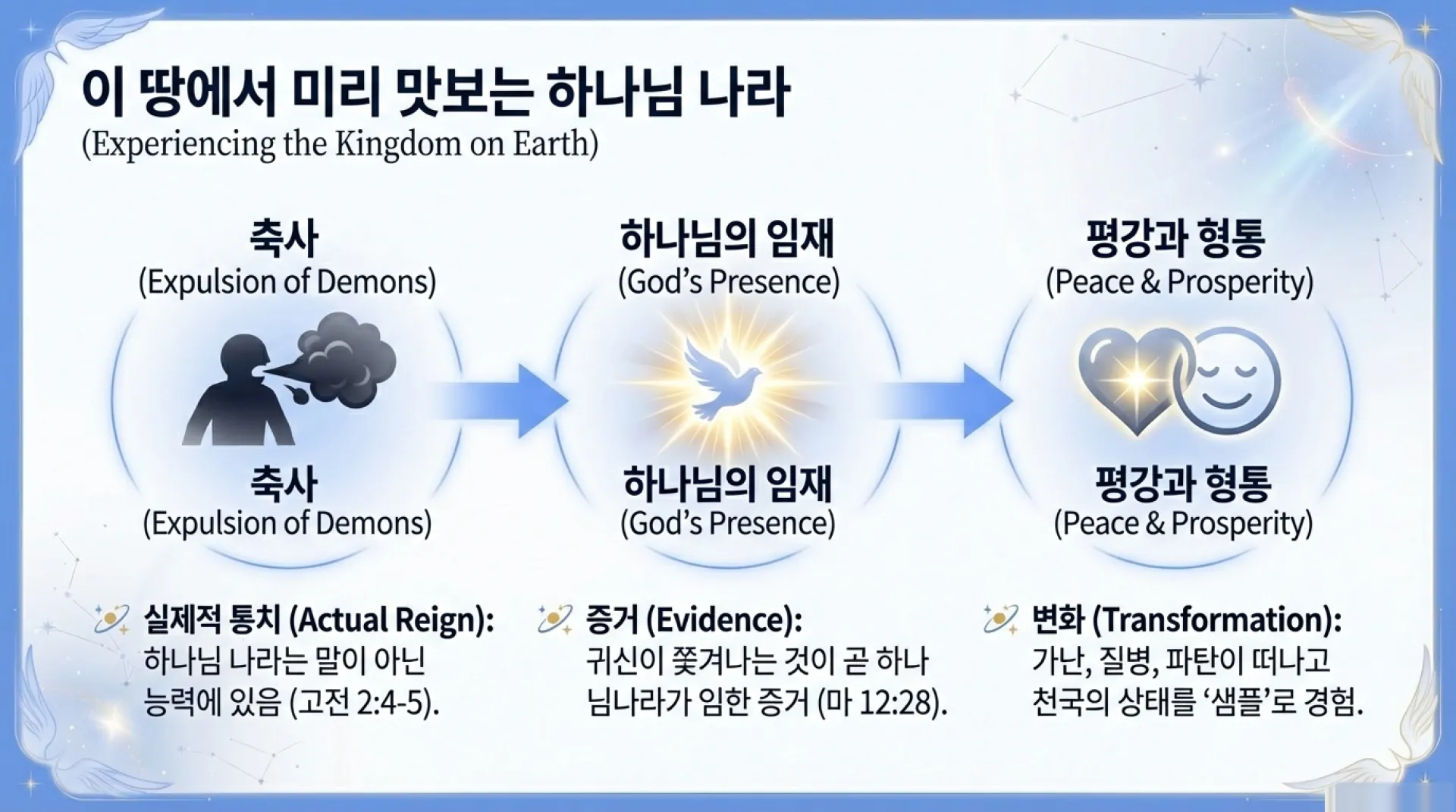 이 땅에서 미리 맛보는 하나님 나라
(Experiencing the Kingdom on Earth)

축사
(Expulsion of Demons)

축사
(Expulsion of Demons)

하나님의 임재
(God's Presence)

하나님의 임재
(God's Presence)

평강과 형통
(Peace & Prosperity)

평강과 형통
(Peace & Prosperity)

실제적 통치 (Actual Reign):
하나님 나라는 말이 아닌 능력에 있음 (고전 2:4-5).

증거 (Evidence):
귀신이 쫓겨나는 것이 곧 하나님나라가 임한 증거 (마 12:28).

변화 (Transformation):
가난, 질병, 파탄이 떠나고 천국의 상태를 '샘플'로 경험.